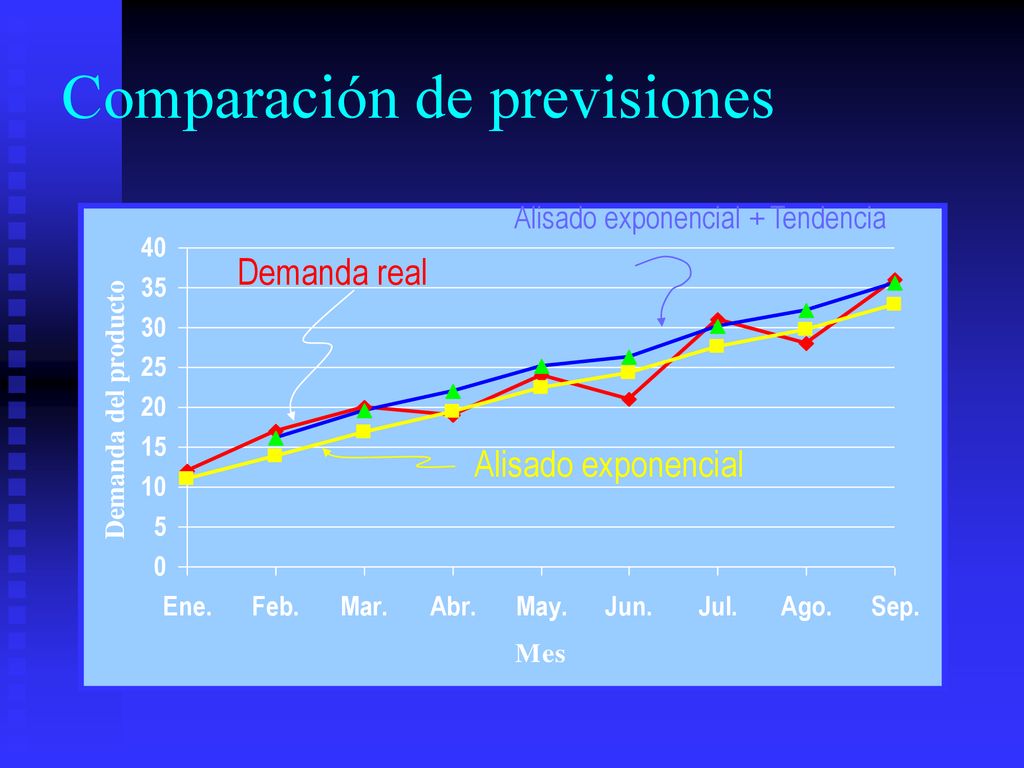 Comparación de previsiones

Alisado exponencial + Tendencia

Demanda real

Alisado exponencial

Demanda del producto

40
35
30
25
20
15
10
5
0

Ene. Feb. Mar. Abr. May. Jun. Jul. Ago. Sep.

Mes